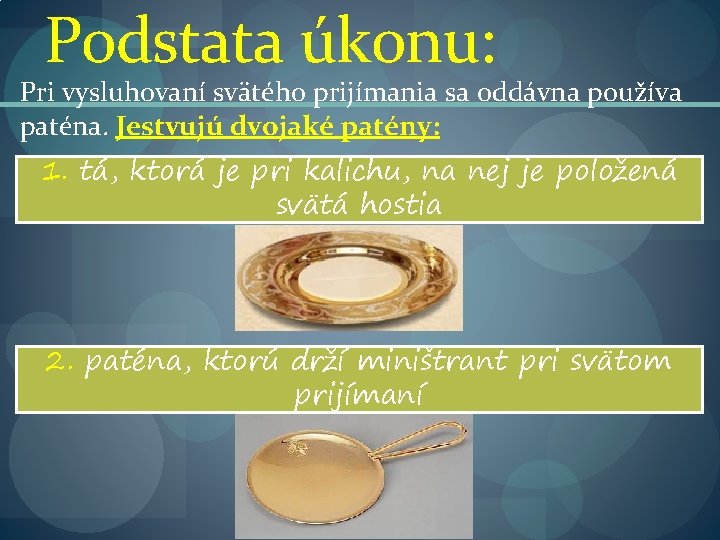 Podstata úkonu:

Pri vysluhovaní svätého prijímania sa oddávna používa paténa. Jestvujú dvojaké patény:

1. tá, ktorá je pri kalichu, na nej je položená svätá hostia

2. paténa, ktorú drží miništrant pri svätom prijímaní